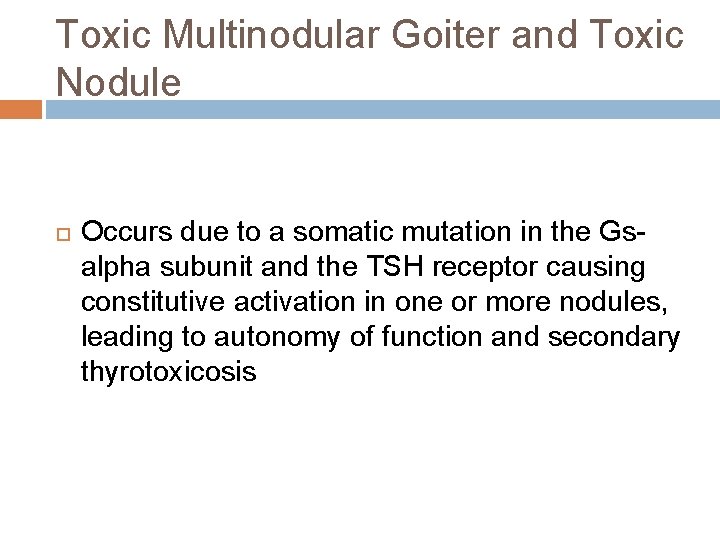 Toxic Multinodular Goiter and Toxic Nodule

Occurs due to a somatic mutation in the Gs-alpha subunit and the TSH receptor causing constitutive activation in one or more nodules, leading to autonomy of function and secondary thyrotoxicosis